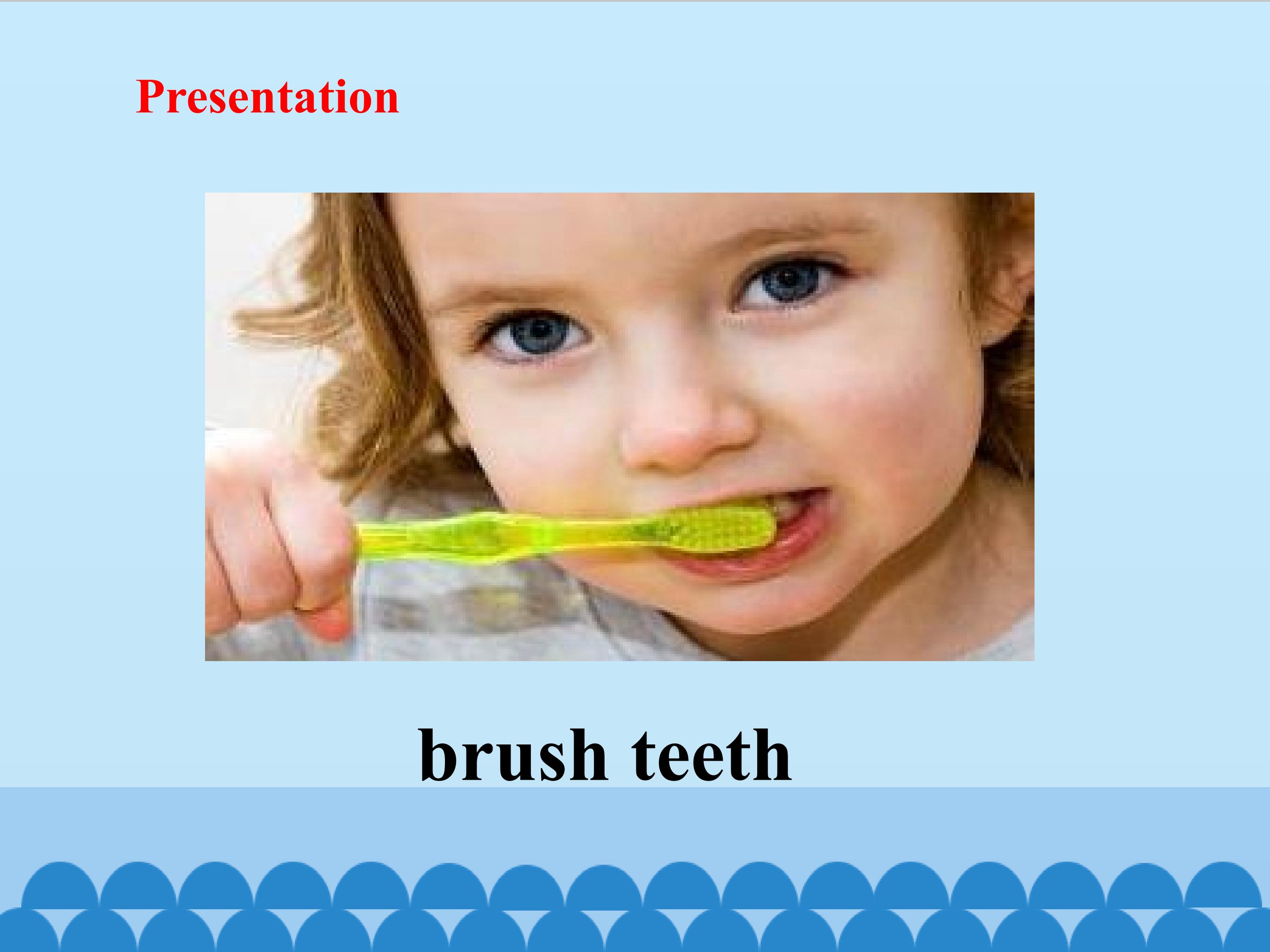 Presentation

brush teeth